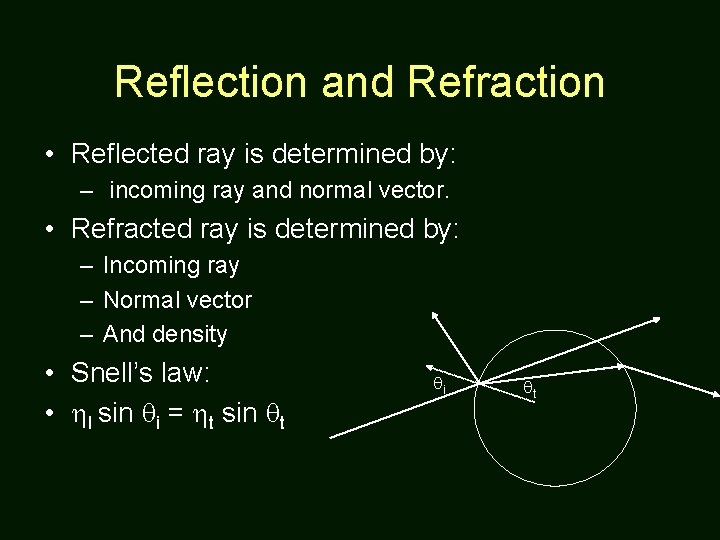 Reflection and Refraction

• Reflected ray is determined by:
  – incoming ray and normal vector.
• Refracted ray is determined by:
  – Incoming ray
  – Normal vector
  – And density
• Snell's law:
• $\eta_I \sin \theta_i = \eta_t \sin \theta_t$

$\theta_i$
$\theta_t$